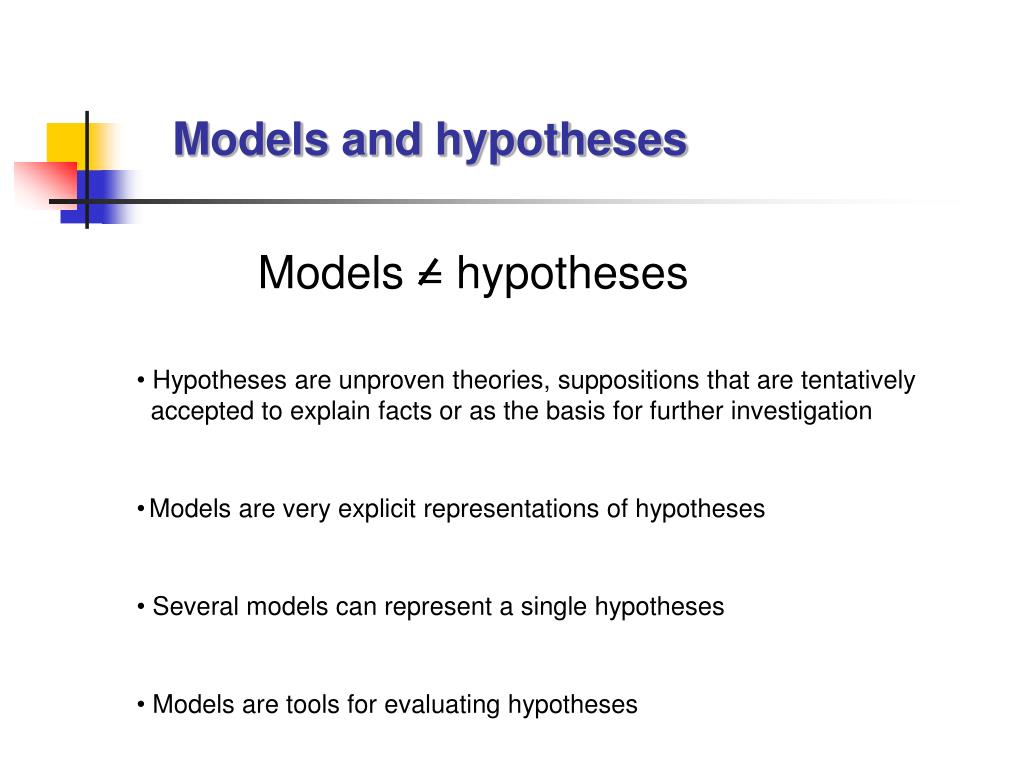 Models and hypotheses

Models $\neq$ hypotheses

• Hypotheses are unproven theories, suppositions that are tentatively accepted to explain facts or as the basis for further investigation

• Models are very explicit representations of hypotheses

• Several models can represent a single hypotheses

• Models are tools for evaluating hypotheses